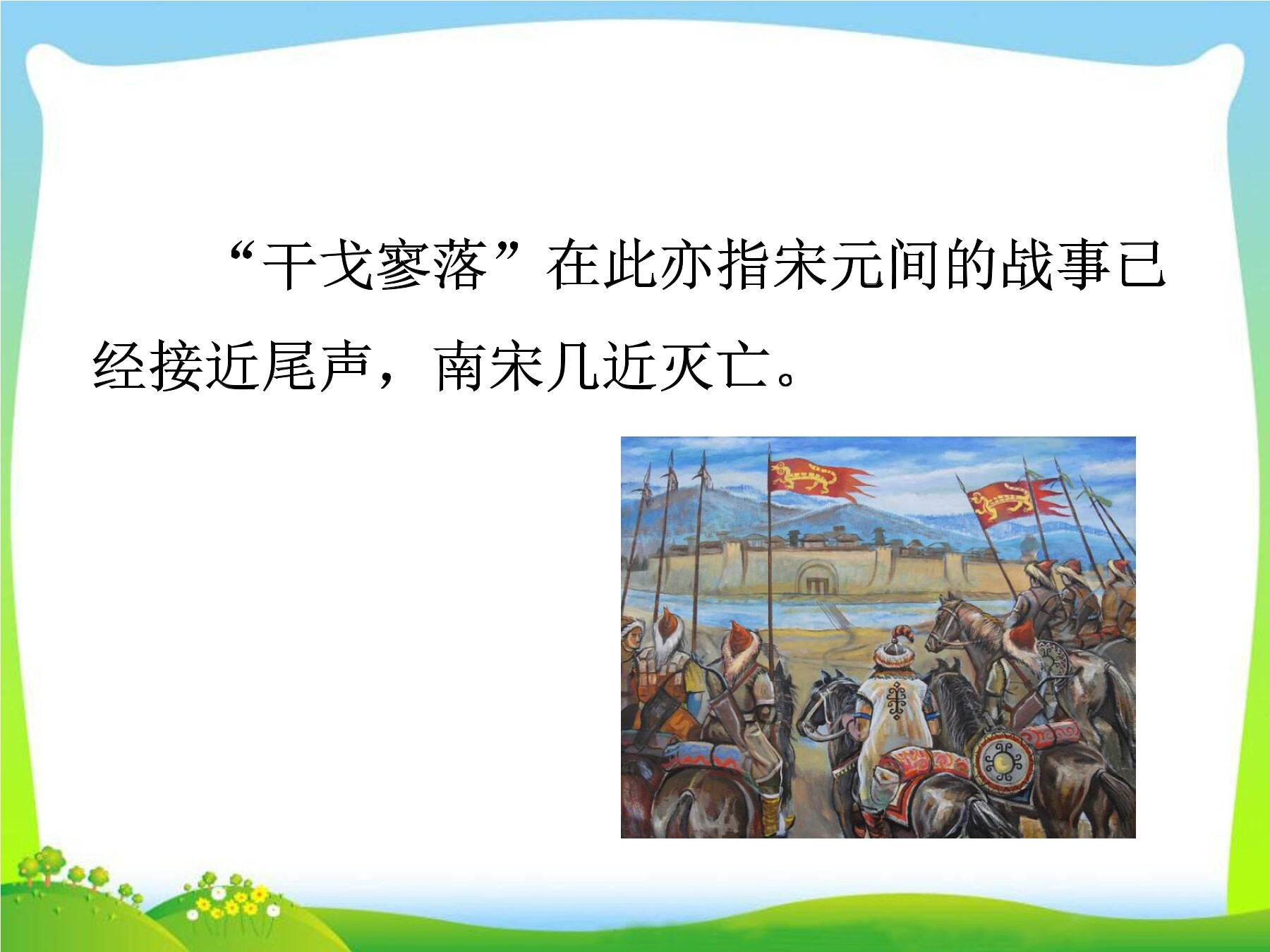 “干戈寥落”在此亦指宋元间的战事已经接近尾声，南宋几近灭亡。